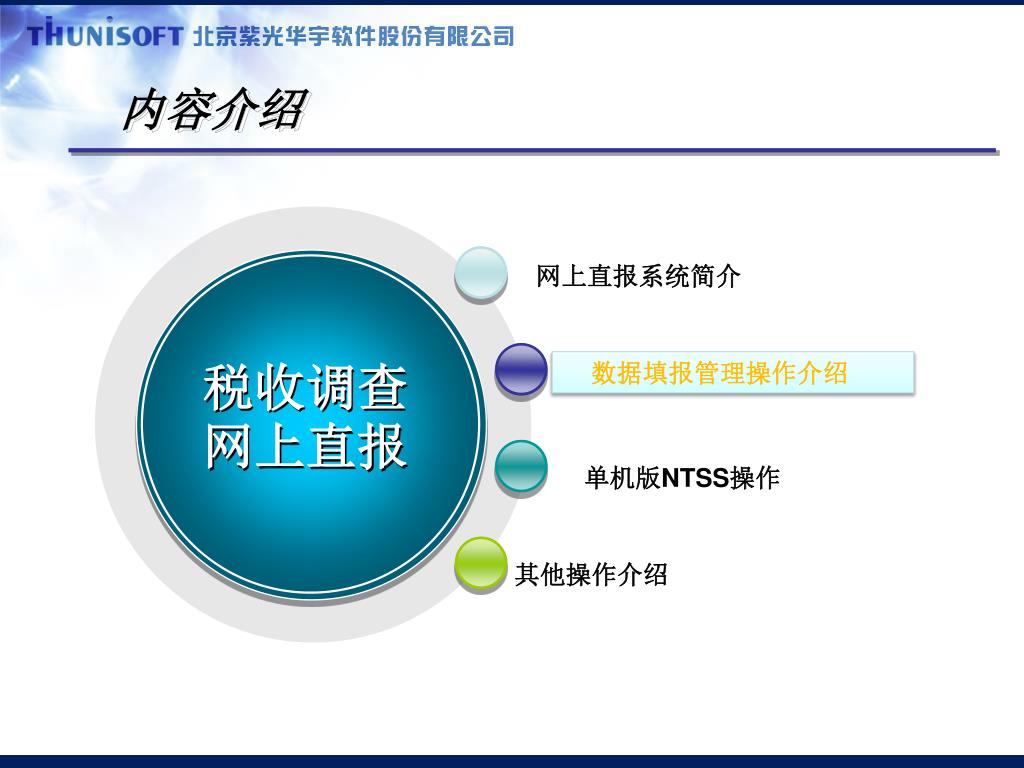 THUNISOFT 北京紫光华宇软件股份有限公司

内容介绍

税收调查
网上直报

网上直报系统简介

数据填报管理操作介绍

单机版NTSS操作

其他操作介绍